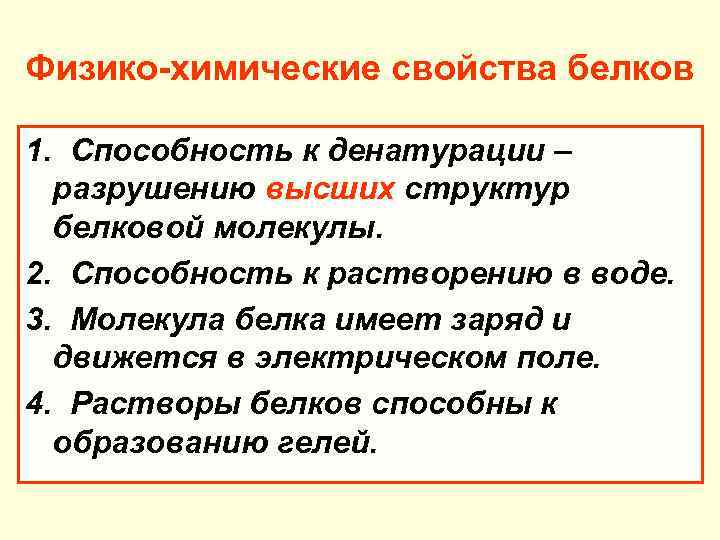 Физико-химические свойства белков

1. Способность к денатурации – разрушению высших структур белковой молекулы.

2. Способность к растворению в воде.

3. Молекула белка имеет заряд и движется в электрическом поле.

4. Растворы белков способны к образованию гелей.